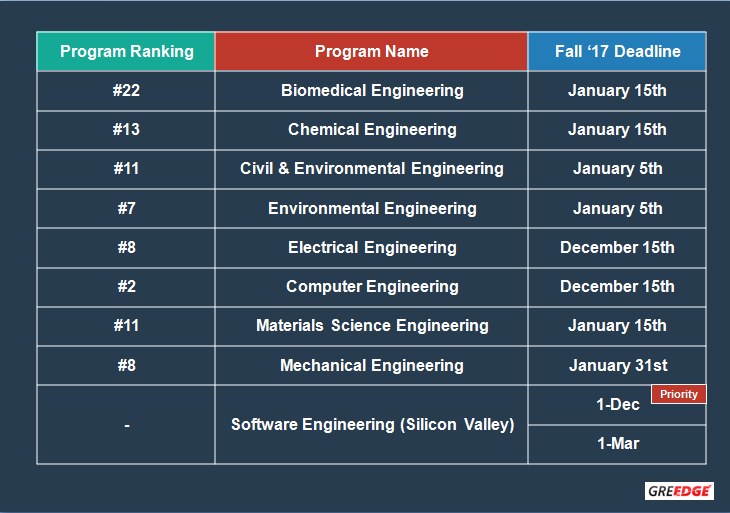 | Program Ranking | Program Name | Fall ‘17 Deadline |
|---|---|---|
| #22 | Biomedical Engineering | January 15th |
| #13 | Chemical Engineering | January 15th |
| #11 | Civil & Environmental Engineering | January 5th |
| #7 | Environmental Engineering | January 5th |
| #8 | Electrical Engineering | December 15th |
| #2 | Computer Engineering | December 15th |
| #11 | Materials Science Engineering | January 15th |
| #8 | Mechanical Engineering | January 31st |
| - | Software Engineering (Silicon Valley) | 1-Dec Priority |
| | | 1-Mar |

GREEDGE